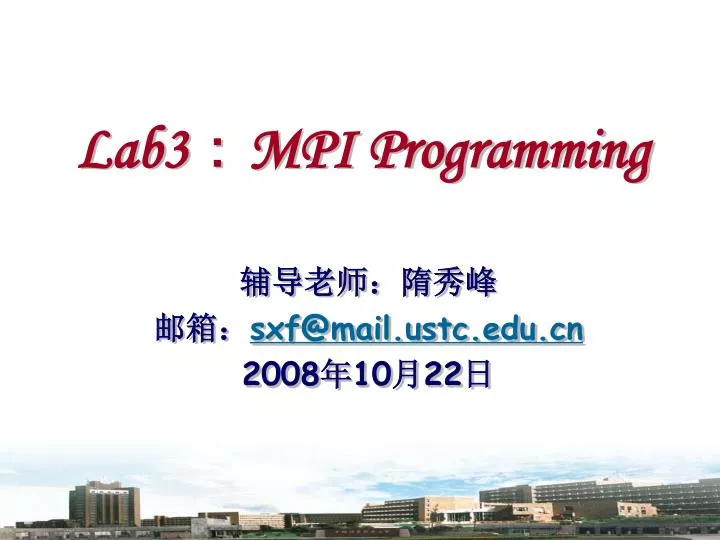 Lab3： MPI Programming

辅导老师：隋秀峰
邮箱：sxf@mail.ustc.edu.cn
2008年10月22日